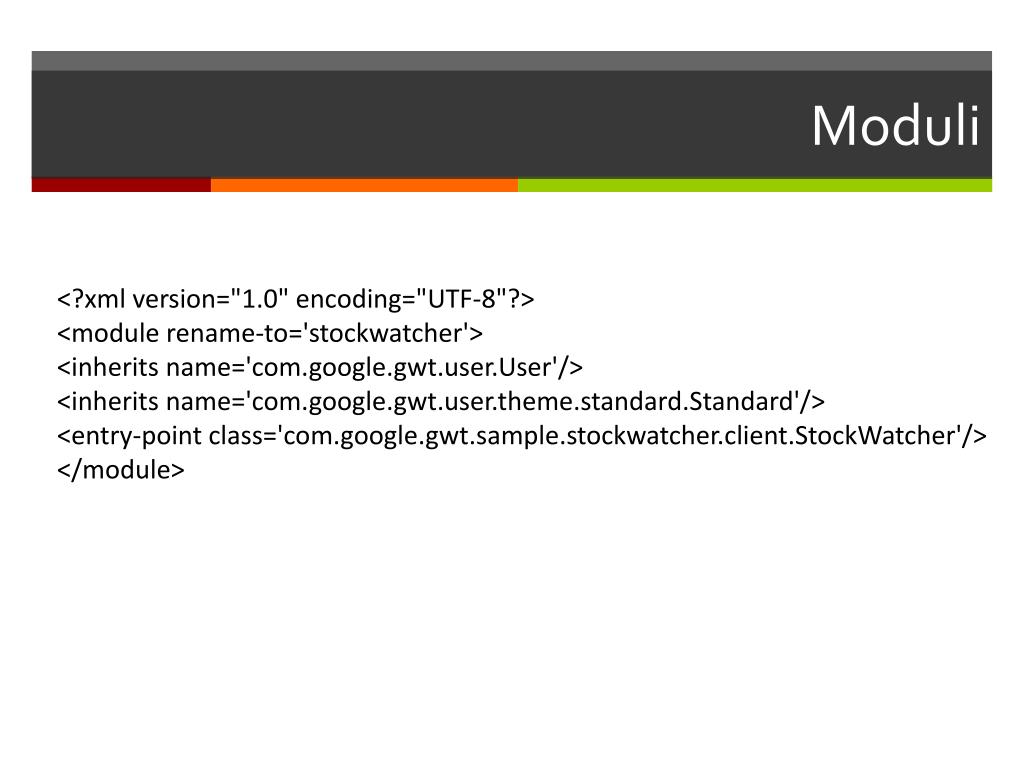 Moduli

<?xml version="1.0" encoding="UTF-8"?>
<module rename-to='stockwatcher'>
<inherits name='com.google.gwt.user.User'/>
<inherits name='com.google.gwt.user.theme.standard.Standard'/>
<entry-point class='com.google.gwt.sample.stockwatcher.client.StockWatcher'/>
</module>